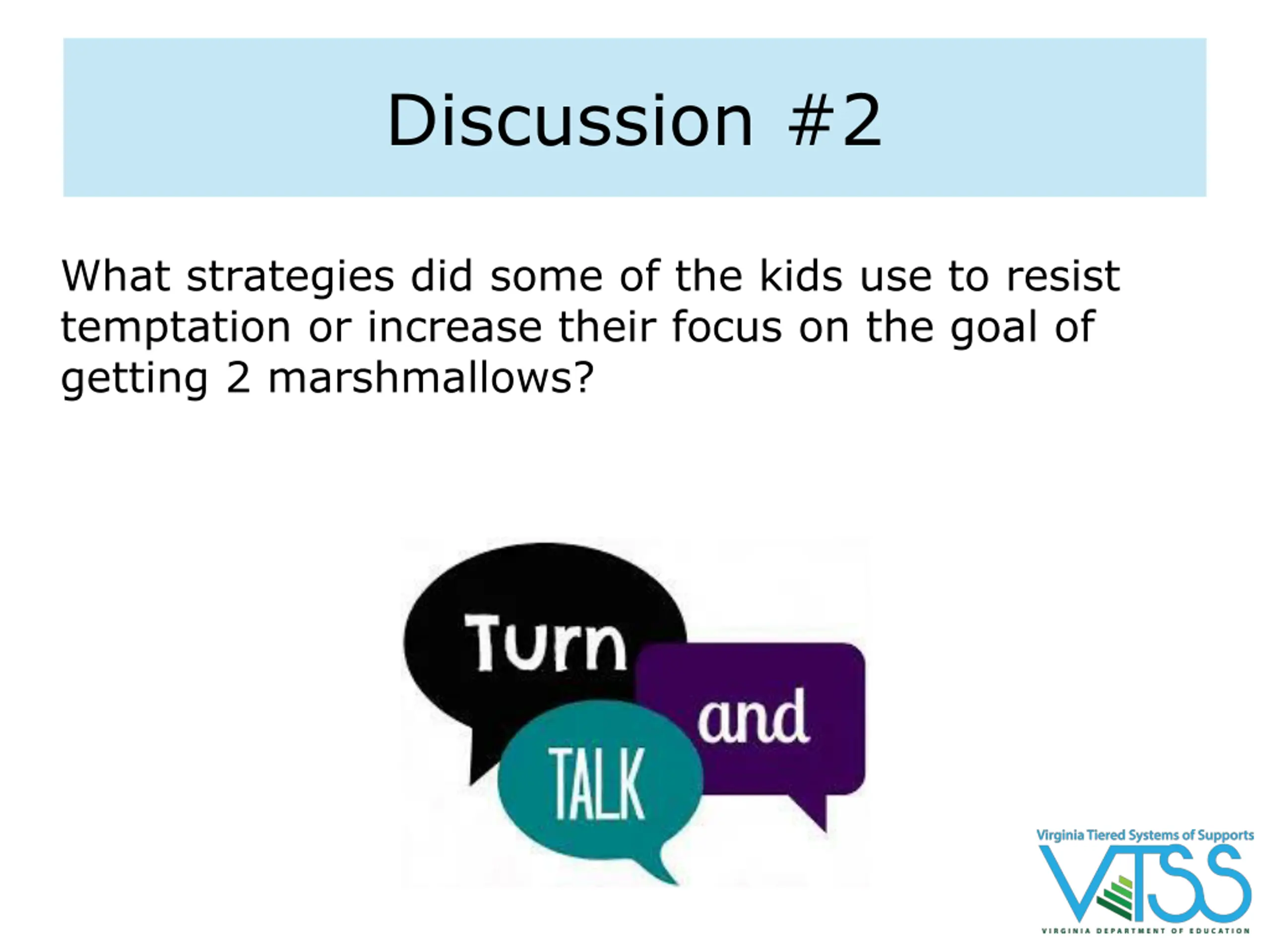 Discussion #2

What strategies did some of the kids use to resist temptation or increase their focus on the goal of getting 2 marshmallows?

Turn and TALK

Virginia Tiered Systems of Supports
VTSS
VIRGINIA DEPARTMENT OF EDUCATION